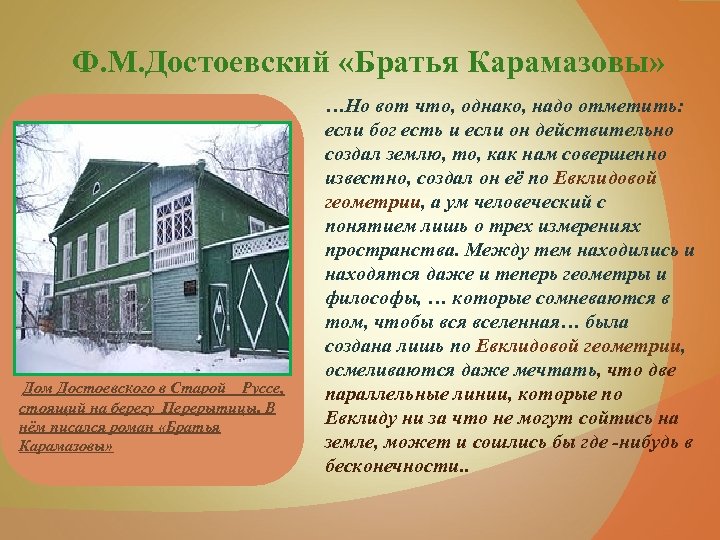 Ф.М.Достоевский «Братья Карамазовы»

Дом Достоевского в Старой Руссе, стоящий на берегу Перерытицы. В нём писался роман «Братья Карамазовы»

…Но вот что, однако, надо отметить: если бог есть и если он действительно создал землю, то, как нам совершенно известно, создал он её по Евклидовой геометрии, а ум человеческий с понятием лишь о трех измерениях пространства. Между тем находились и находятся даже и теперь геометры и философы, … которые сомневаются в том, чтобы вся вселенная… была создана лишь по Евклидовой геометрии, осмеливаются даже мечтать, что две параллельные линии, которые по Евклиду ни за что не могут сойтись на земле, может и сошлись бы где -нибудь в бесконечности..